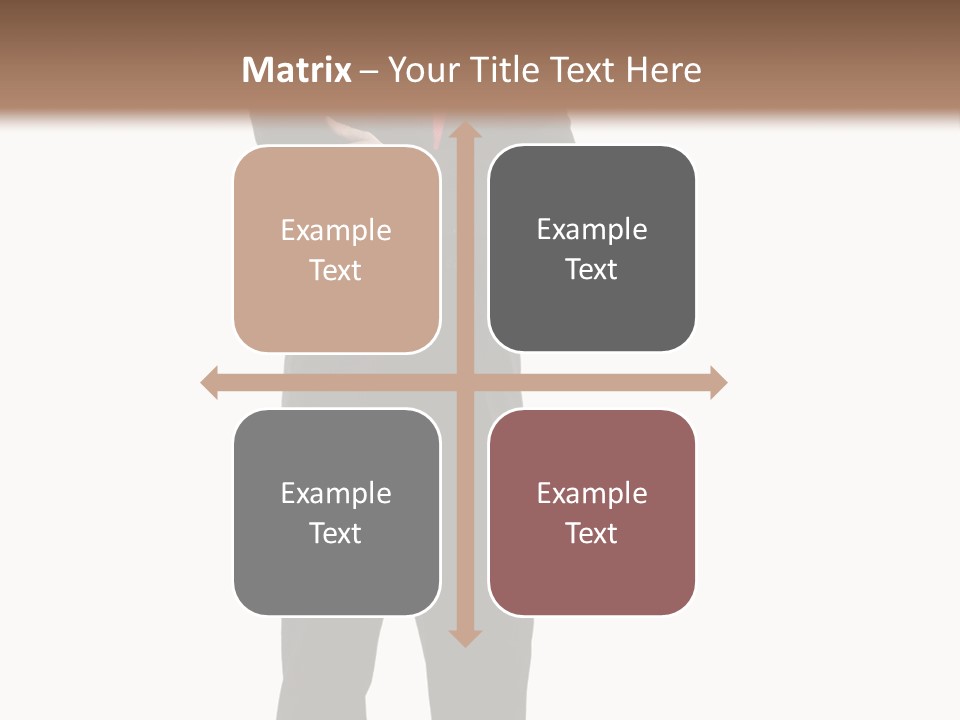 Matrix – Your Title Text Here

Example Text

Example Text

Example Text

Example Text